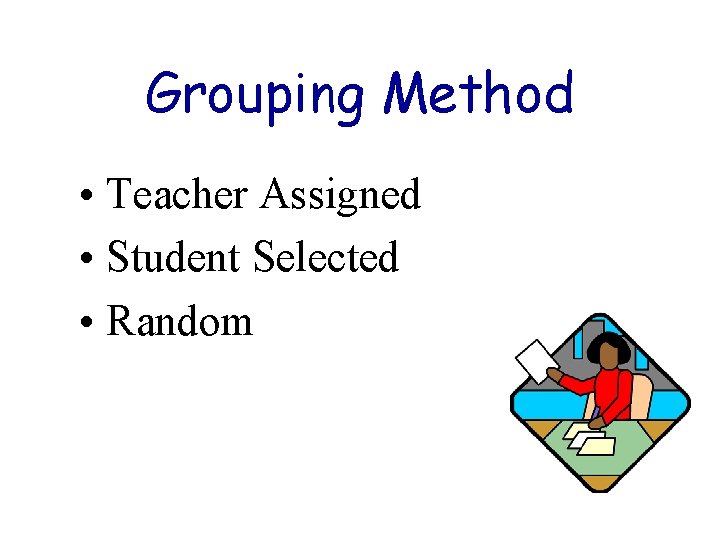 Grouping Method

• Teacher Assigned
• Student Selected
• Random